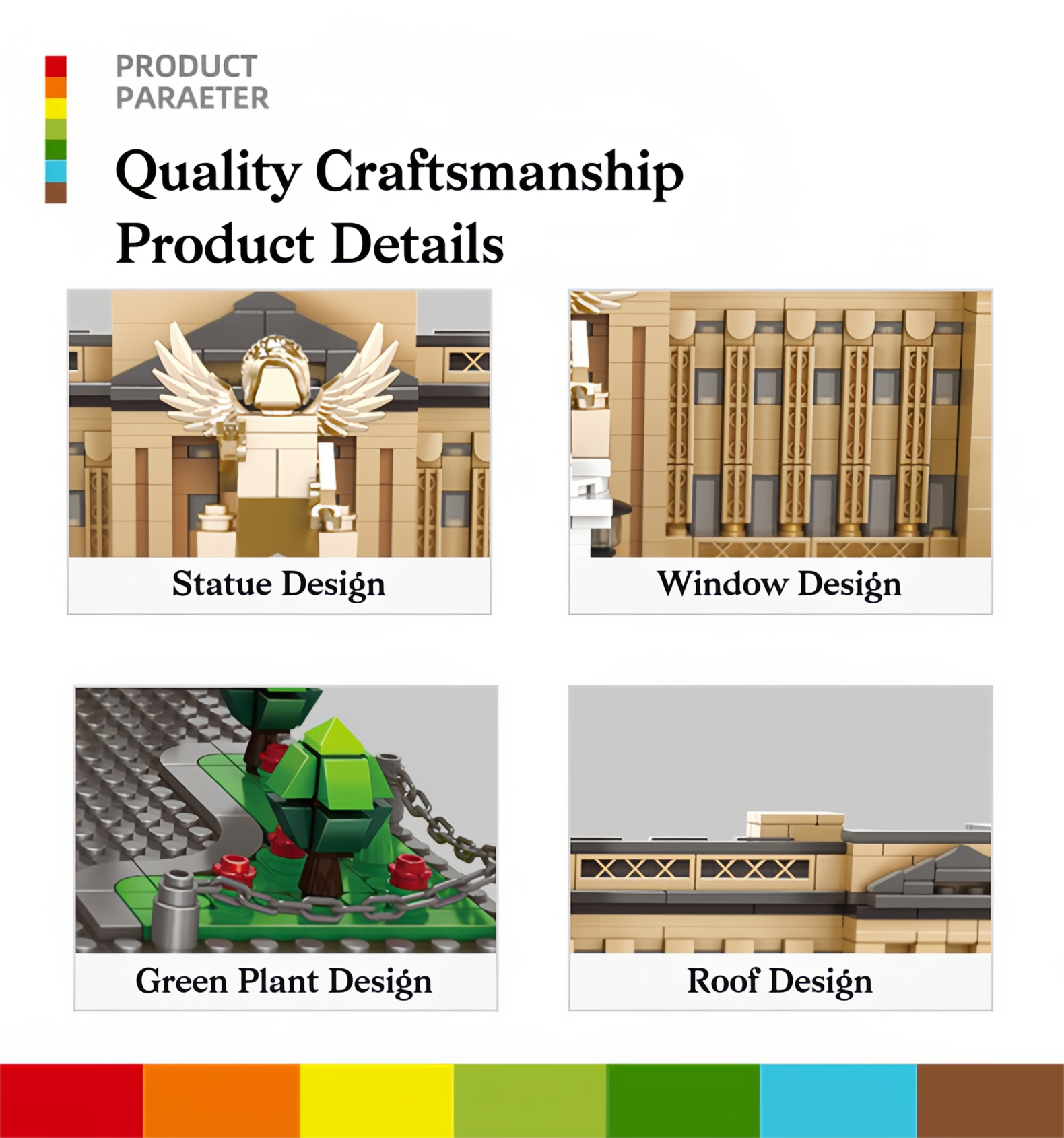 PRODUCT
PARAETER

Quality Craftsmanship
Product Details

Statue Design

Window Design

Green Plant Design

Roof Design